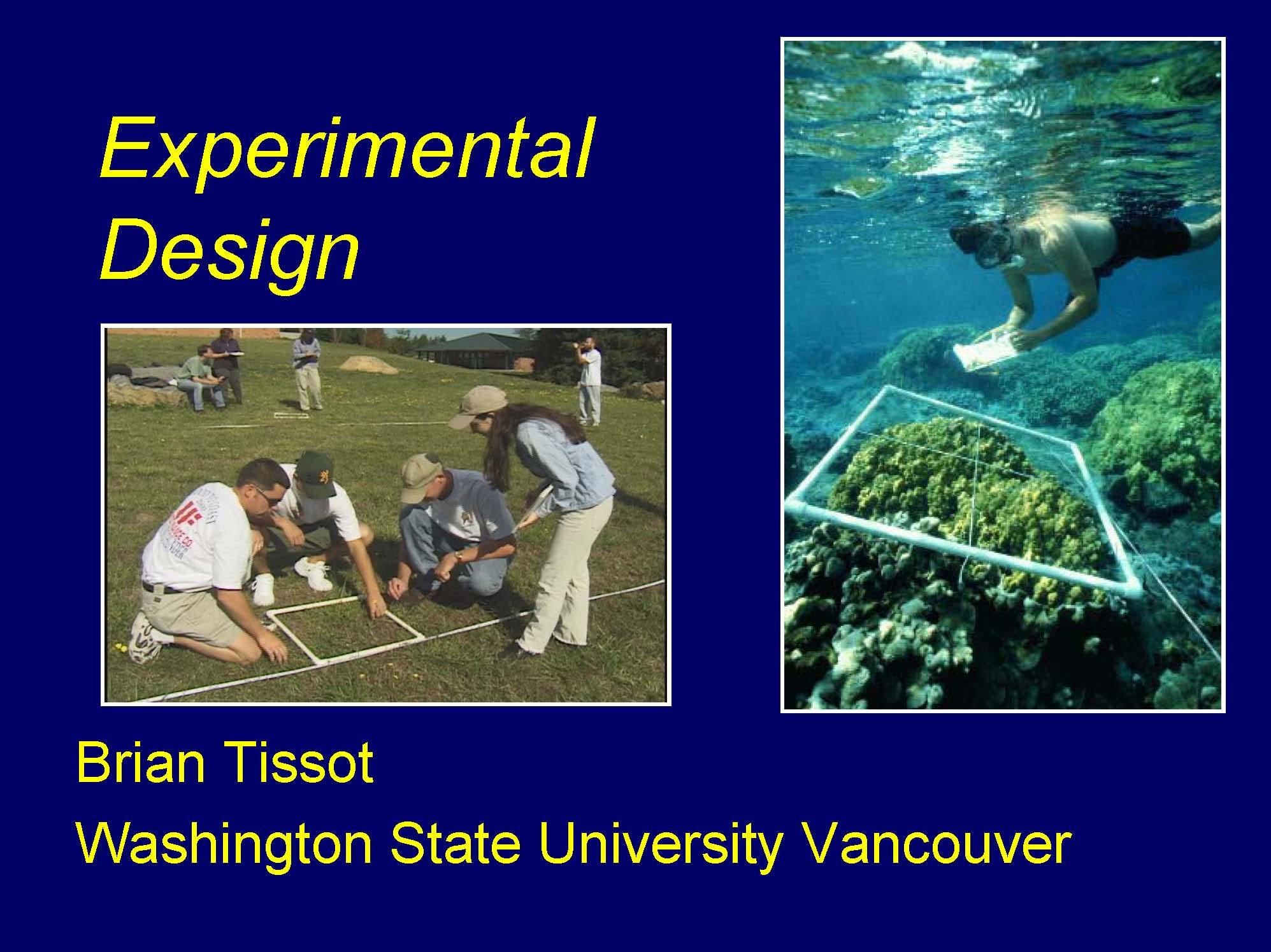 Experimental Design

Brian Tissot

Washington State University Vancouver